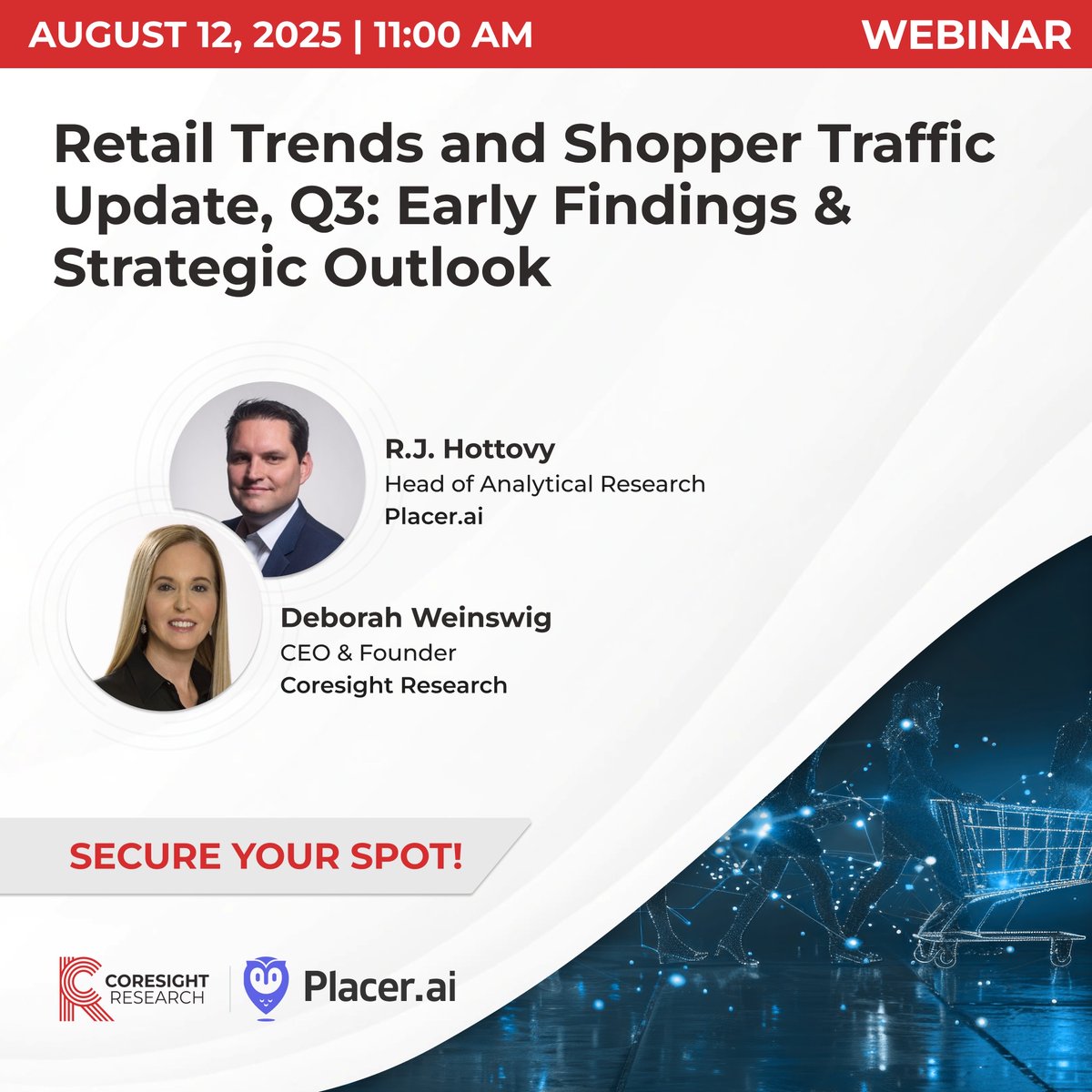 AUGUST 12, 2025 | 11:00 AM

WEBINAR

Retail Trends and Shopper Traffic Update, Q3: Early Findings & Strategic Outlook

R.J. Hottovy
Head of Analytical Research
Placer.ai

Deborah Weinswig
CEO & Founder
Coresight Research

SECURE YOUR SPOT!

CORESIGHT RESEARCH

Placer.ai